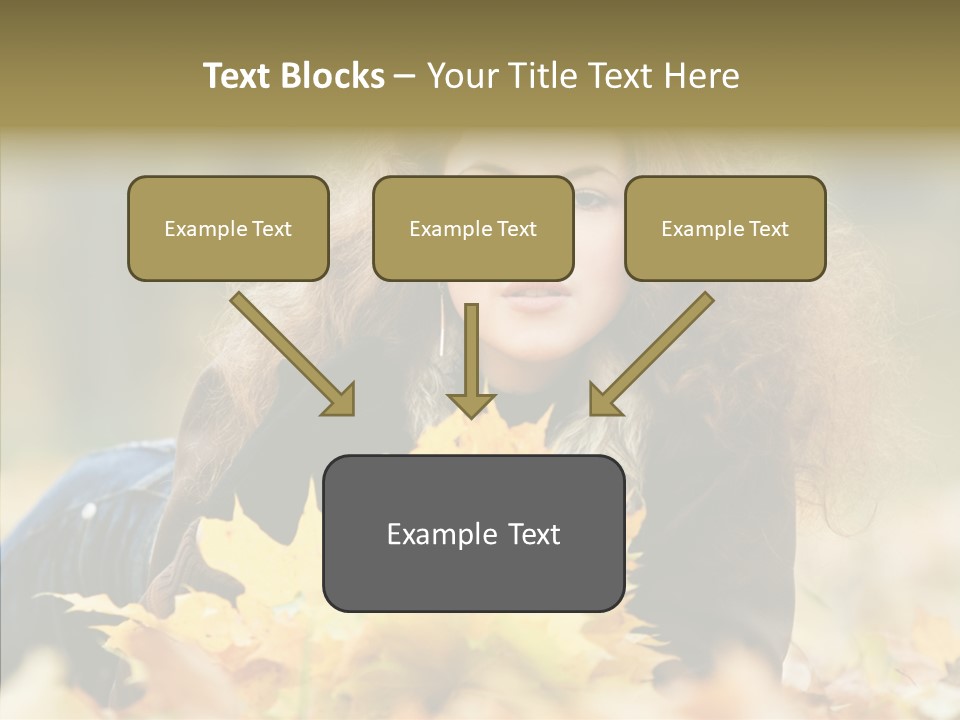 Text Blocks – Your Title Text Here

Example Text

Example Text

Example Text

Example Text